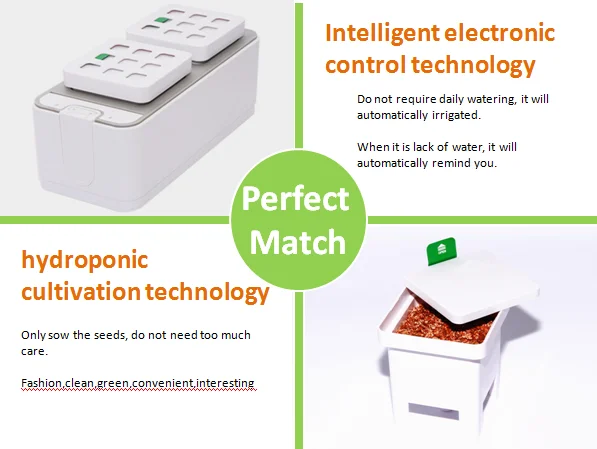 Intelligent electronic control technology

Do not require daily watering, it will automatically irrigated.

When it is lack of water, it will automatically remind you.

Perfect Match

hydroponic cultivation technology

Only sow the seeds, do not need too much care.

Fashion,clean,green,convenient,interesting